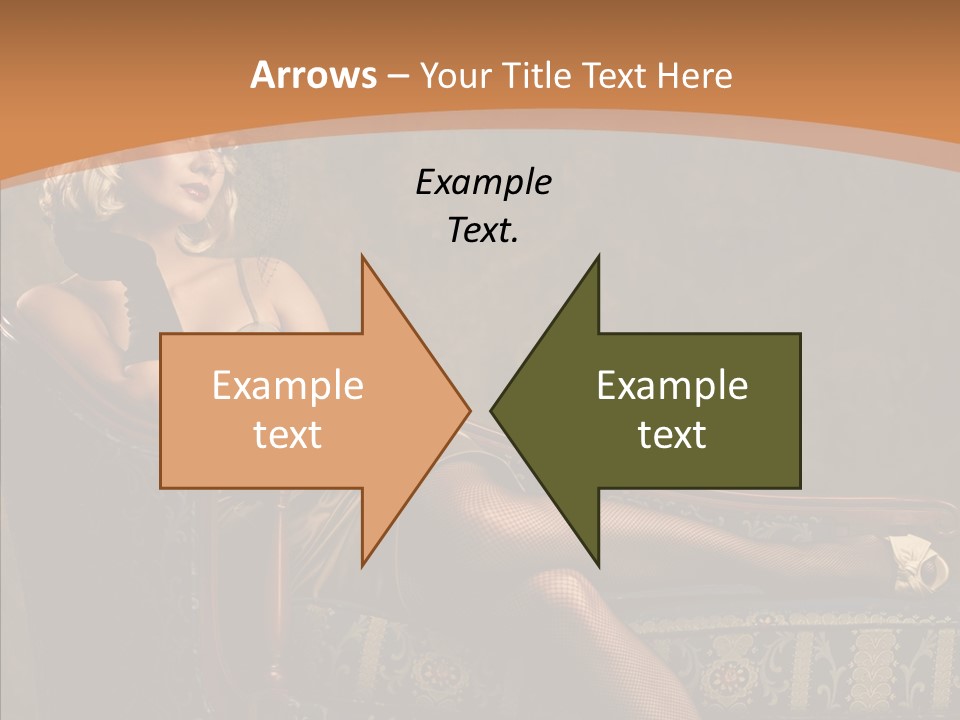 Arrows – Your Title Text Here

Example Text.

Example text

Example text